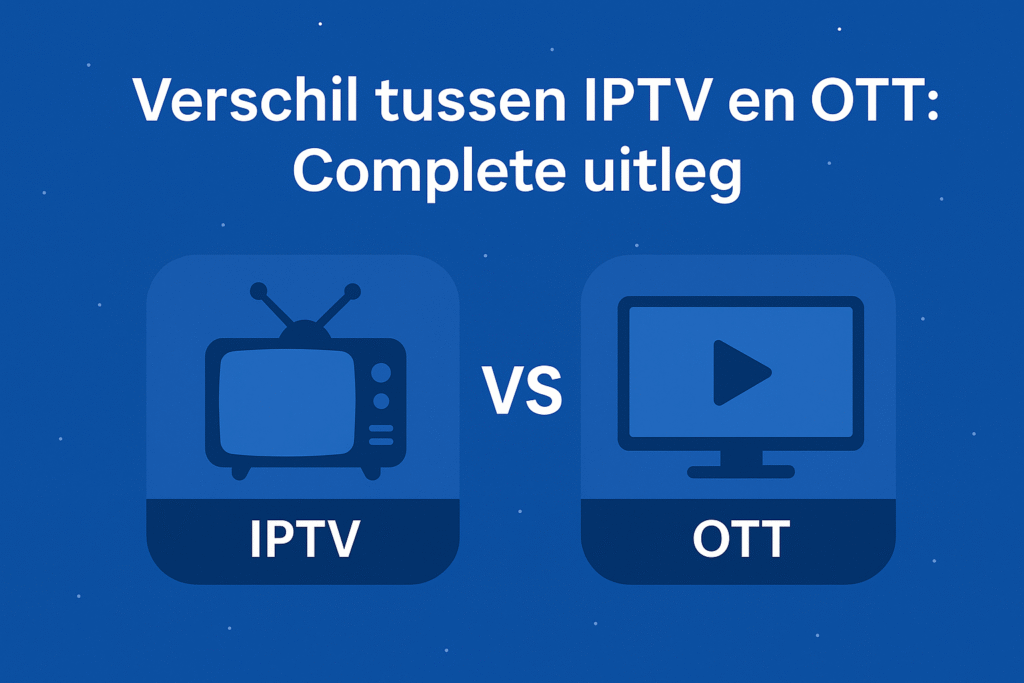 Verschil tussen IPTV en OTT: Complete uitleg

IPTV

VS

OTT